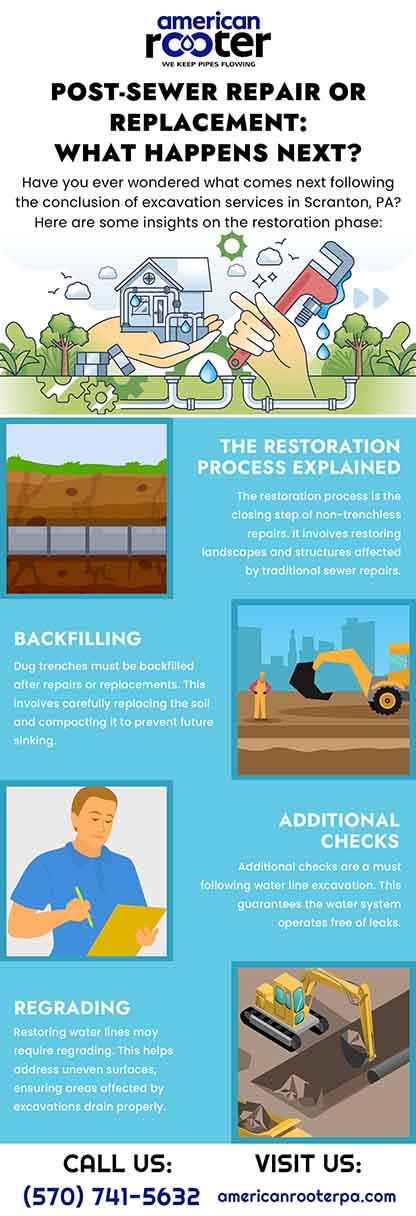 american rooter
WE KEEP PIPES FLOWING

POST-SEWER REPAIR OR REPLACEMENT: WHAT HAPPENS NEXT?

Have you ever wondered what comes next following the conclusion of excavation services in Scranton, PA? Here are some insights on the restoration phase:

THE RESTORATION PROCESS EXPLAINED

The restoration process is the closing step of non-trenchless repairs. It involves restoring landscapes and structures affected by traditional sewer repairs.

BACKFILLING

Dug trenches must be backfilled after repairs or replacements. This involves carefully replacing the soil and compacting it to prevent future sinking.

ADDITIONAL CHECKS

Additional checks are a must following water line excavation. This guarantees the water system operates free of leaks.

REGRADING

Restoring water lines may require regrading. This helps address uneven surfaces, ensuring areas affected by excavations drain properly.

CALL US:
(570) 741-5632

VISIT US:
americanrooterpa.com